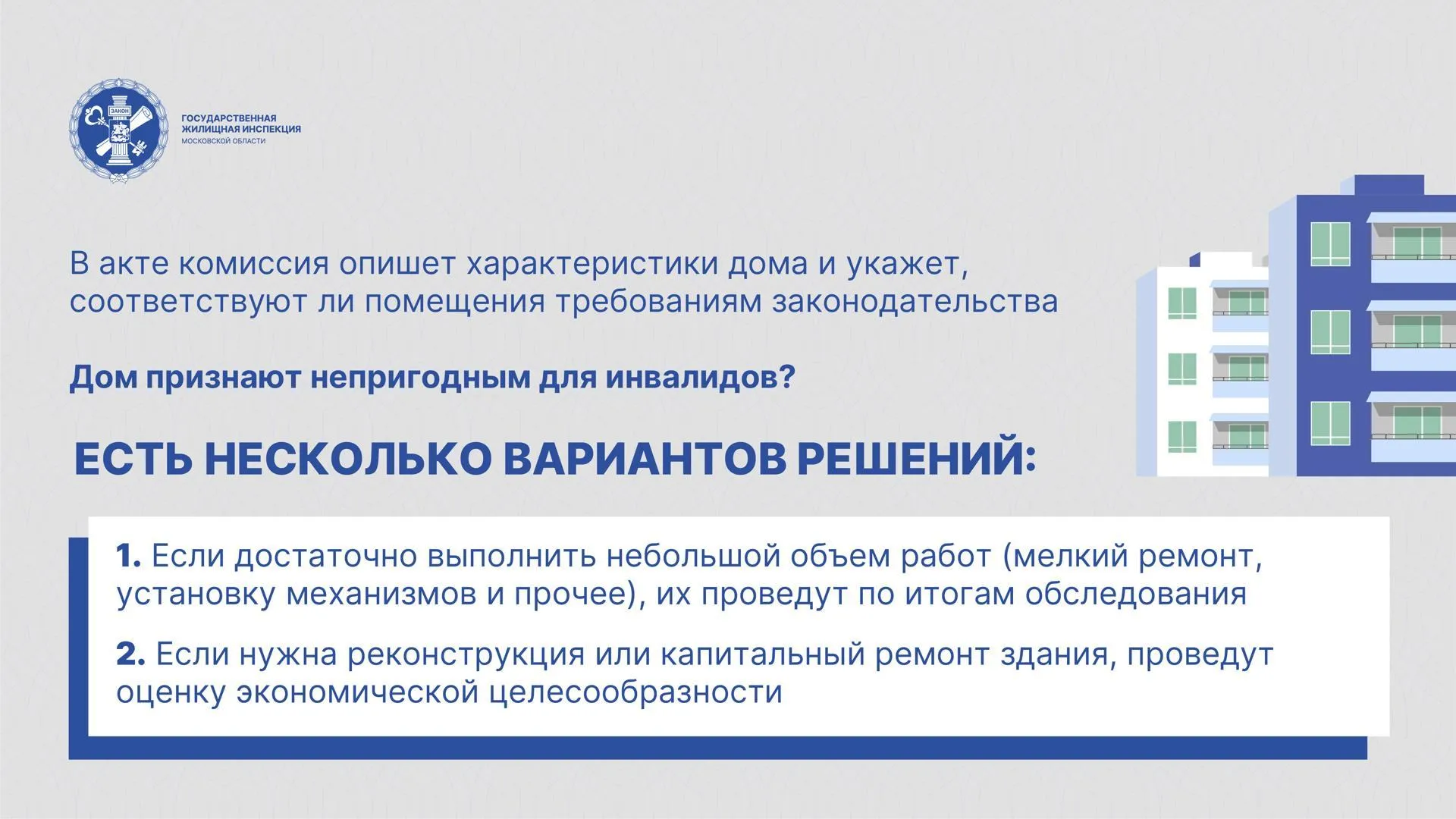 ЗАКОН

ГОСУДАРСТВЕННАЯ ЖИЛИЩНАЯ ИНСПЕКЦИЯ МОСКОВСКОЙ ОБЛАСТИ

В акте комиссия опишет характеристики дома и укажет, соответствуют ли помещения требованиям законодательства

Дом признают непригодным для инвалидов?

ЕСТЬ НЕСКОЛЬКО ВАРИАНТОВ РЕШЕНИЙ:

1. Если достаточно выполнить небольшой объем работ (мелкий ремонт, установку механизмов и прочее), их проведут по итогам обследования

2. Если нужна реконструкция или капитальный ремонт здания, проведут оценку экономической целесообразности